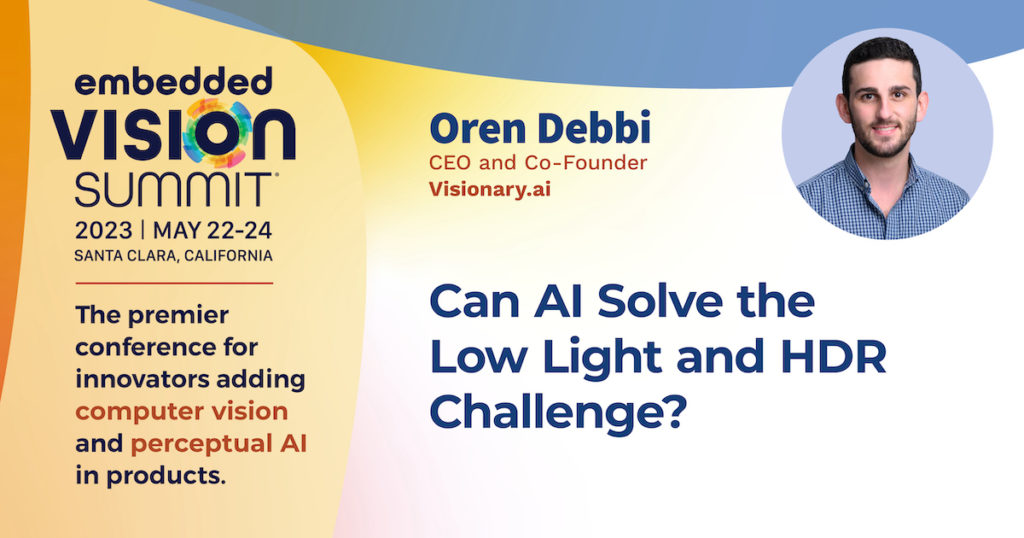 embedded VISION SUMMIT®
2023 | MAY 22-24
SANTA CLARA, CALIFORNIA

The premier conference for innovators adding computer vision and perceptual AI in products.

Oren Debbi
CEO and Co-Founder
Visionary.ai

Can AI Solve the Low Light and HDR Challenge?